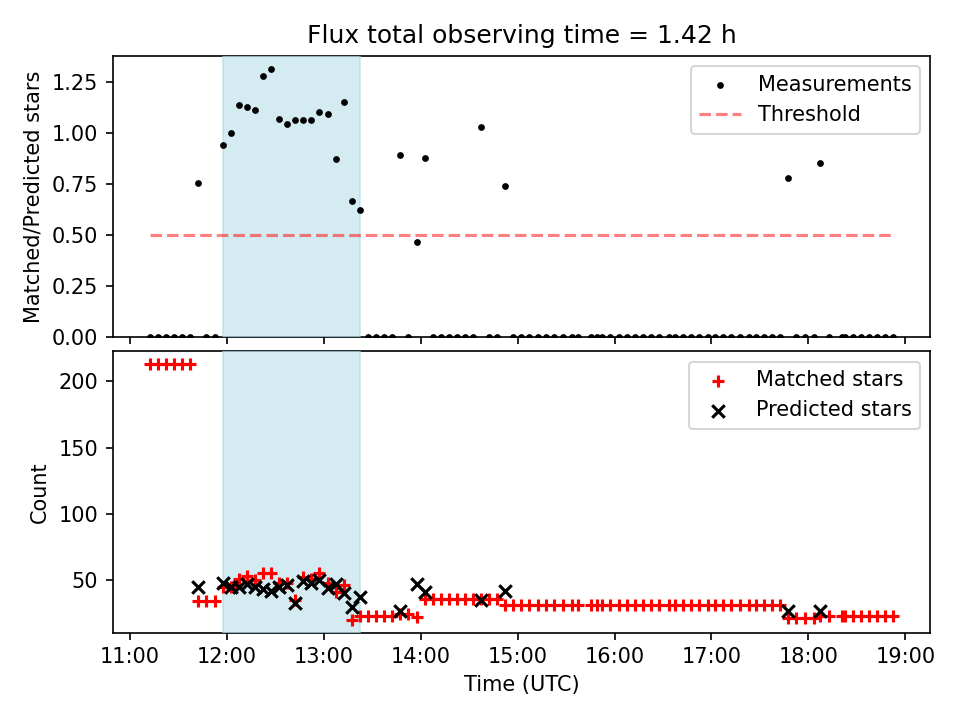 Flux total observing time = 1.42 h

Matched/Predicted stars

1.25
1.00
0.75
0.50
0.25
0.00

Measurements
Threshold

Count

200
150
100
50

Matched stars
Predicted stars

11:00 12:00 13:00 14:00 15:00 16:00 17:00 18:00 19:00
Time (UTC)